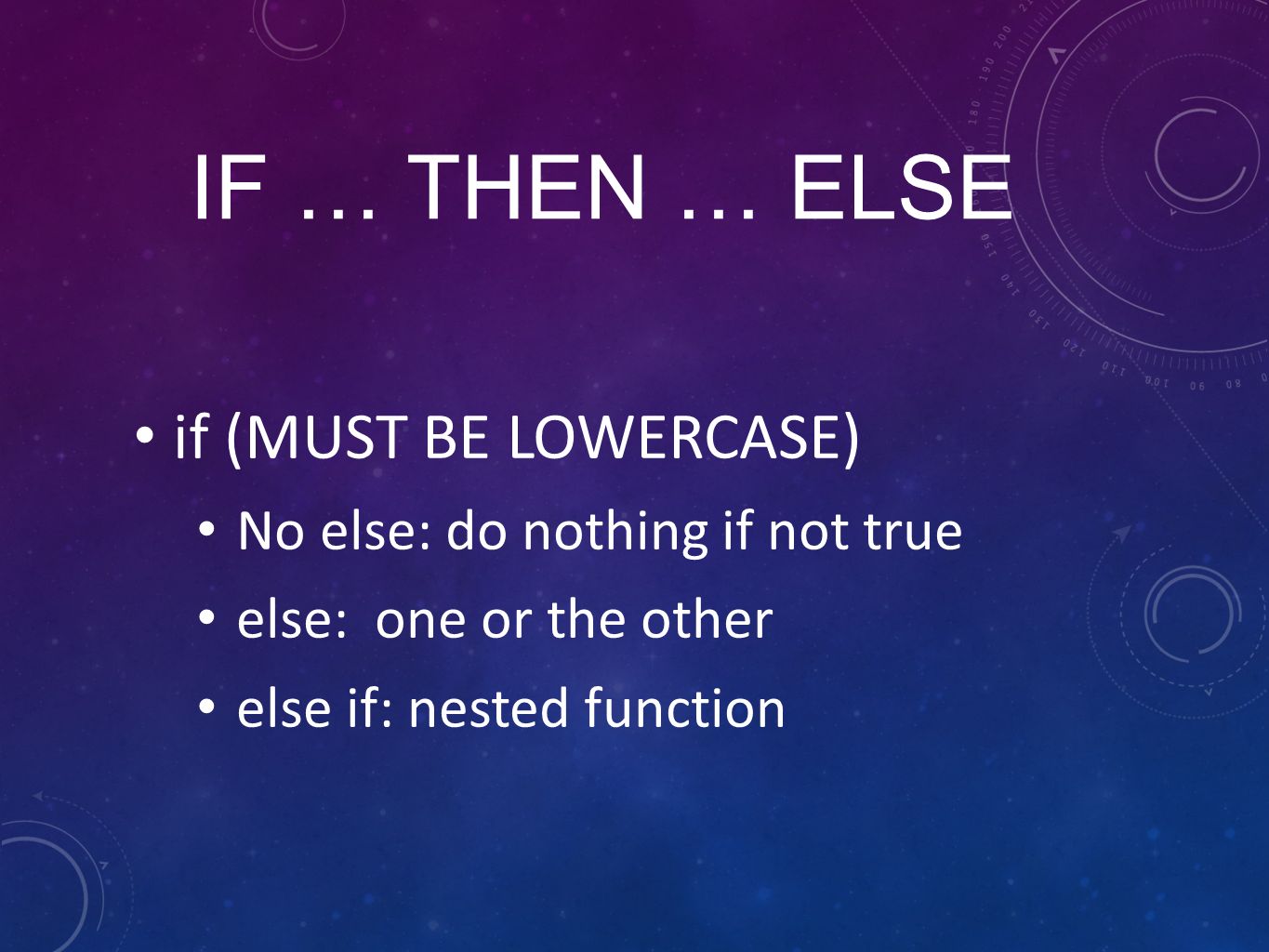 IF … THEN … ELSE

• if (MUST BE LOWERCASE)
  • No else: do nothing if not true
  • else:  one or the other
  • else if: nested function